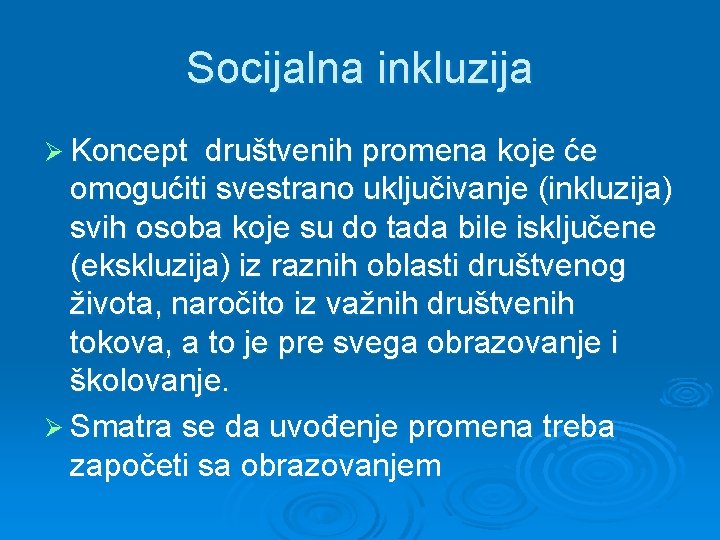 Socijalna inkluzija

➢ Koncept društvenih promena koje će omogućiti svestrano uključivanje (inkluzija) svih osoba koje su do tada bile isključene (ekskluzija) iz raznih oblasti društvenog života, naročito iz važnih društvenih tokova, a to je pre svega obrazovanje i školovanje.

➢ Smatra se da uvođenje promena treba započeti sa obrazovanjem